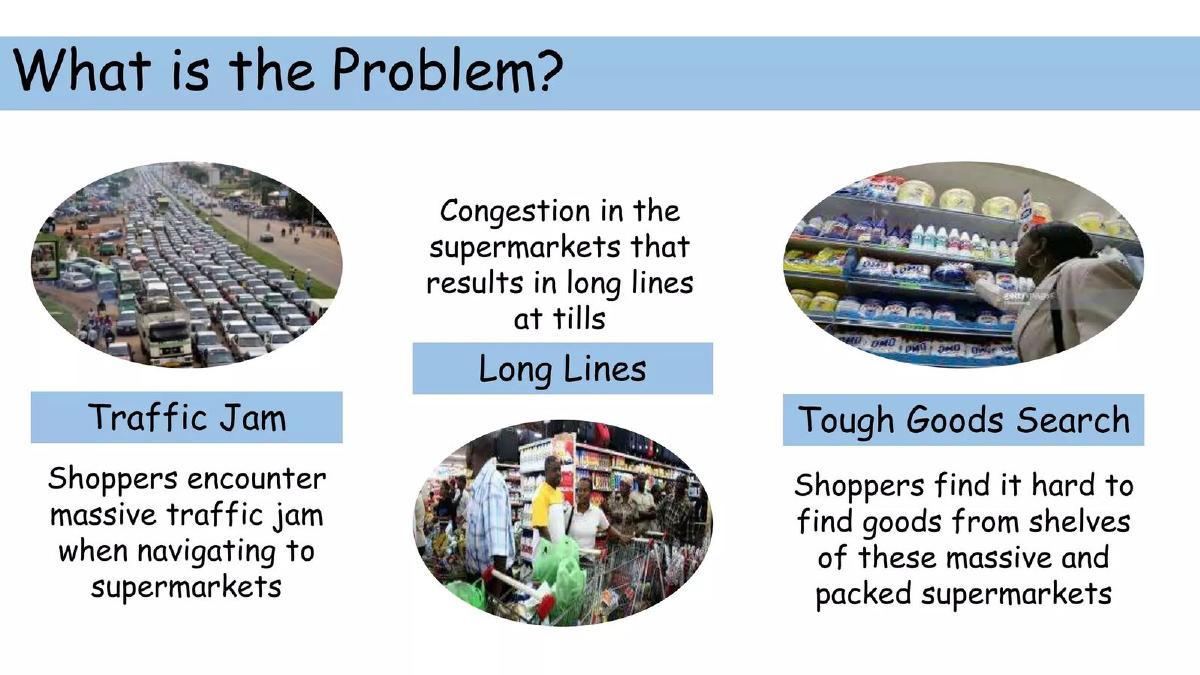 What is the Problem?

Traffic Jam

Shoppers encounter massive traffic jam when navigating to supermarkets

Congestion in the supermarkets that results in long lines at tills

Long Lines

Tough Goods Search

Shoppers find it hard to find goods from shelves of these massive and packed supermarkets